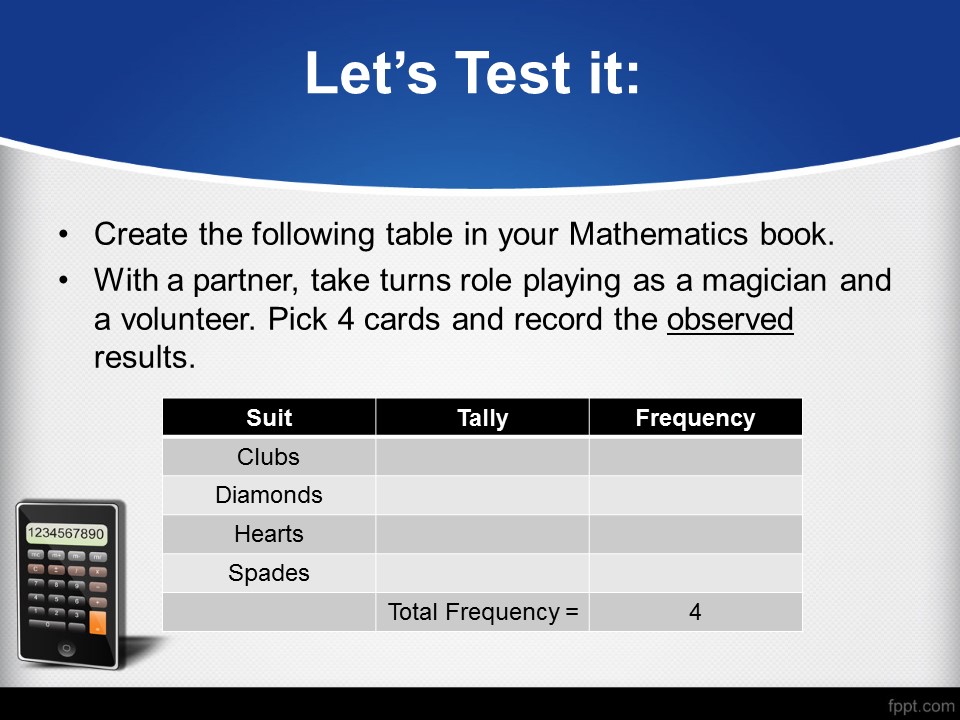 Let’s Test it:

• Create the following table in your Mathematics book.
• With a partner, take turns role playing as a magician and a volunteer. Pick 4 cards and record the observed results.

| Suit | Tally | Frequency |
|---|---|---|
| Clubs | | |
| Diamonds | | |
| Hearts | | |
| Spades | | |
| | Total Frequency = | 4 |

1234567890

fppt.com